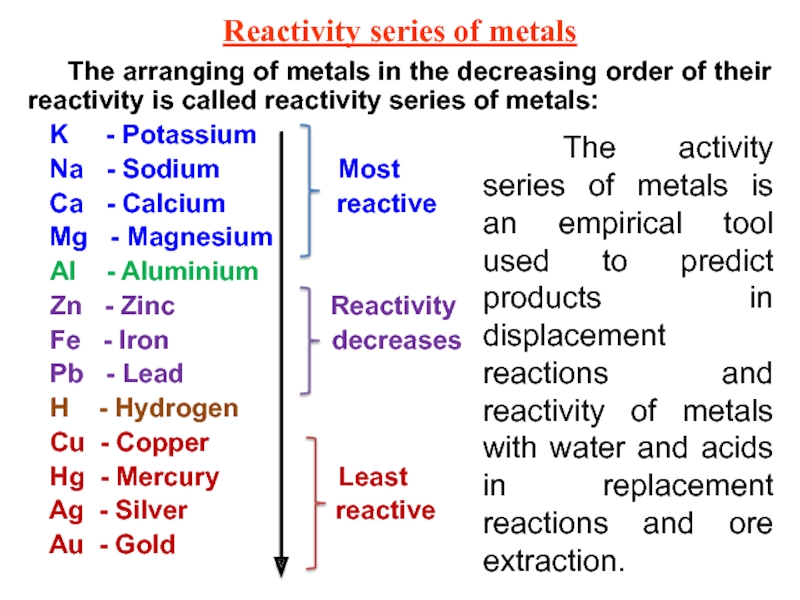 Reactivity series of metals

The arranging of metals in the decreasing order of their reactivity is called reactivity series of metals:

K - Potassium
Na - Sodium
Ca - Calcium
Mg - Magnesium
Al - Aluminium
Zn - Zinc
Fe - Iron
Pb - Lead
H - Hydrogen
Cu - Copper
Hg - Mercury
Ag - Silver
Au - Gold

Most reactive

Reactivity decreases

Least reactive

The activity series of metals is an empirical tool used to predict products in displacement reactions and reactivity of metals with water and acids in replacement reactions and ore extraction.